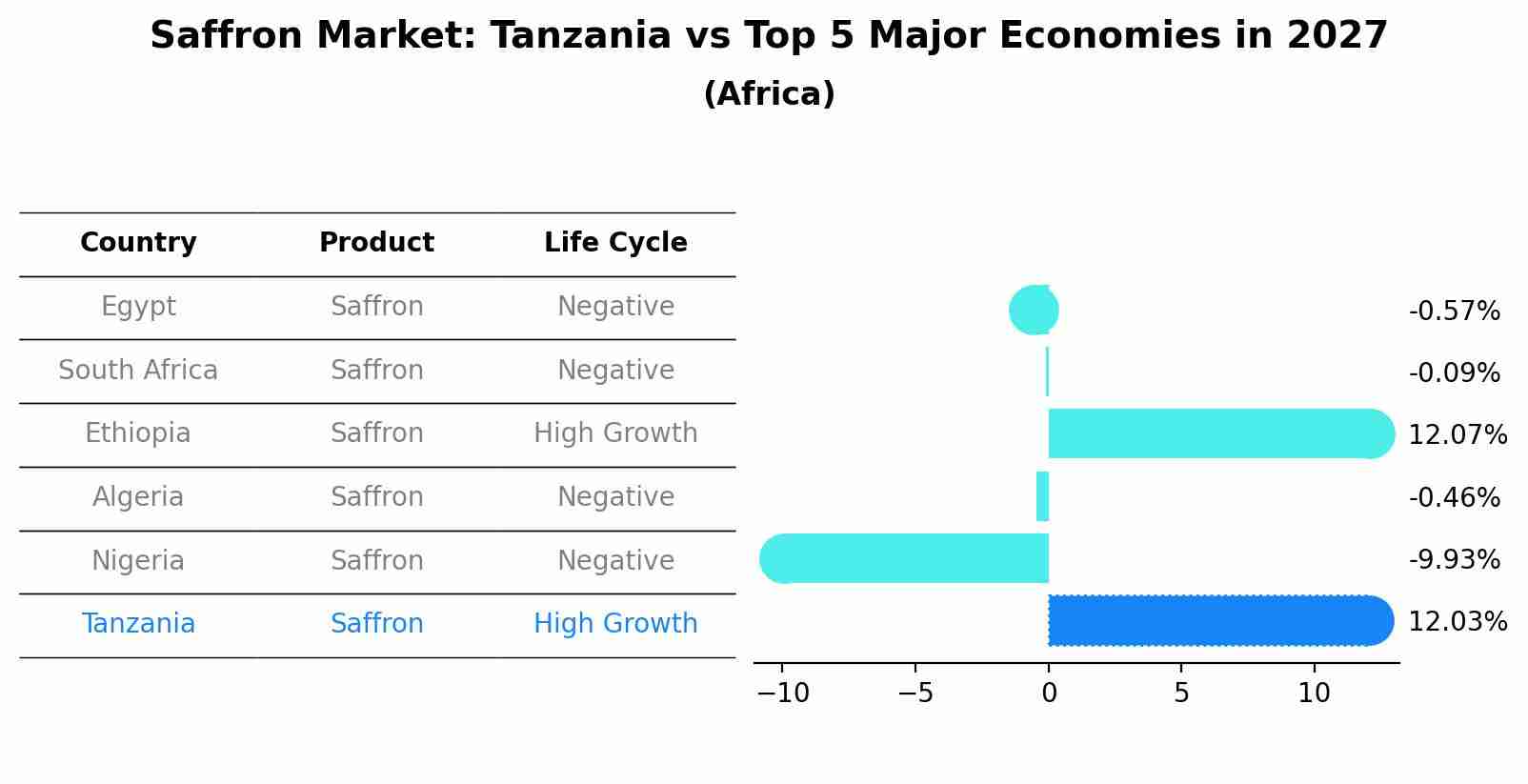 Saffron Market: Tanzania vs Top 5 Major Economies in 2027
(Africa)

| Country | Product | Life Cycle |
|---|---|---|
| Egypt | Saffron | Negative |
| South Africa | Saffron | Negative |
| Ethiopia | Saffron | High Growth |
| Algeria | Saffron | Negative |
| Nigeria | Saffron | Negative |
| Tanzania | Saffron | High Growth |

-0.57%
-0.09%
12.07%
-0.46%
-9.93%
12.03%

−10 −5 0 5 10